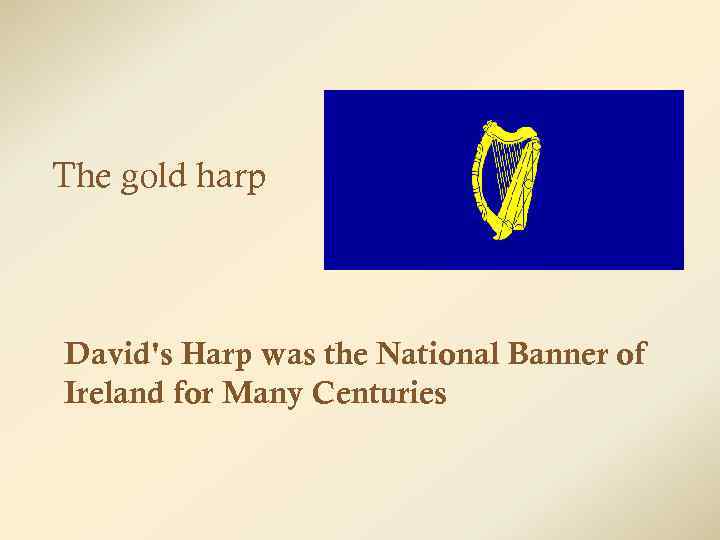 The gold harp

David's Harp was the National Banner of Ireland for Many Centuries